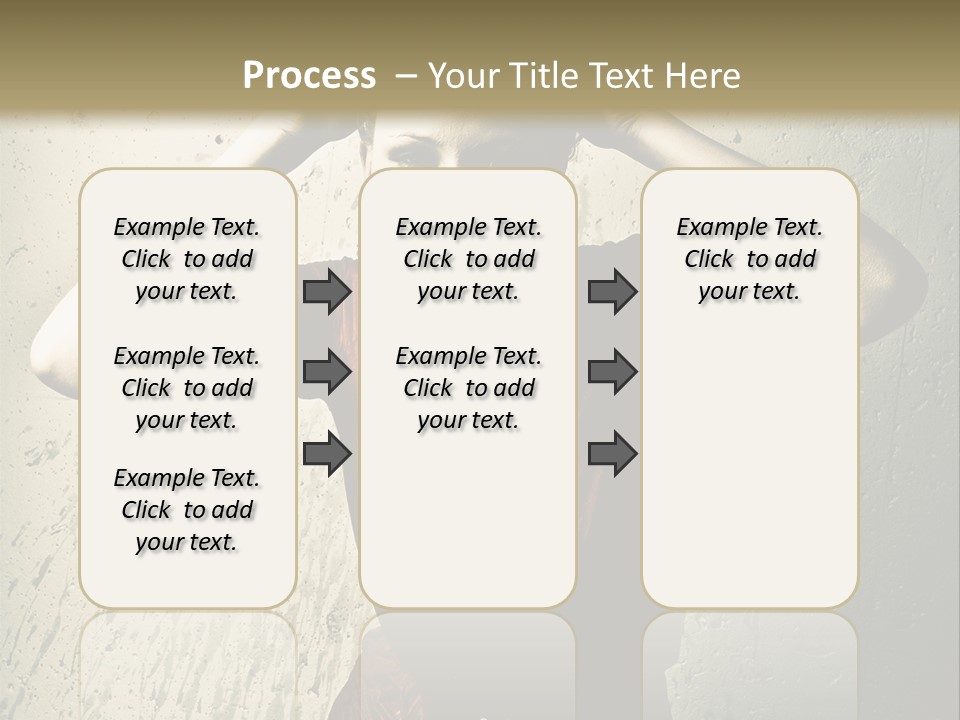 Process – Your Title Text Here

Example Text. Click to add your text.

Example Text. Click to add your text.

Example Text. Click to add your text.

Example Text. Click to add your text.

Example Text. Click to add your text.

Example Text. Click to add your text.